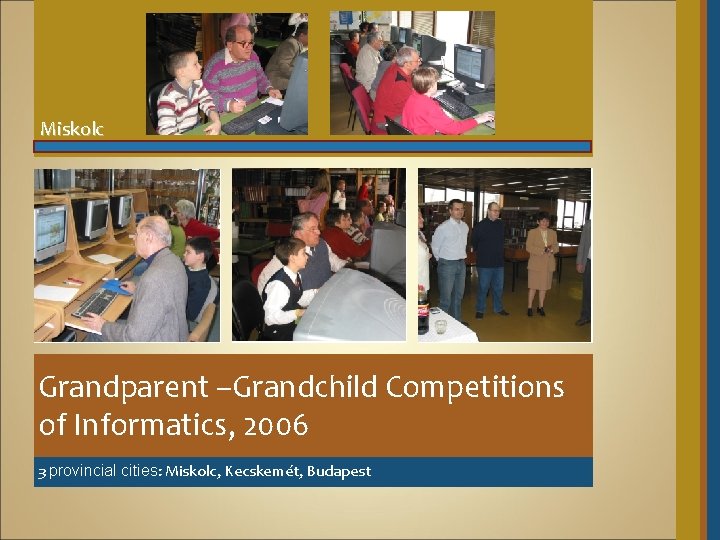 Miskolc

Grandparent –Grandchild Competitions of Informatics, 2006

3 provincial cities: Miskolc, Kecskemét, Budapest